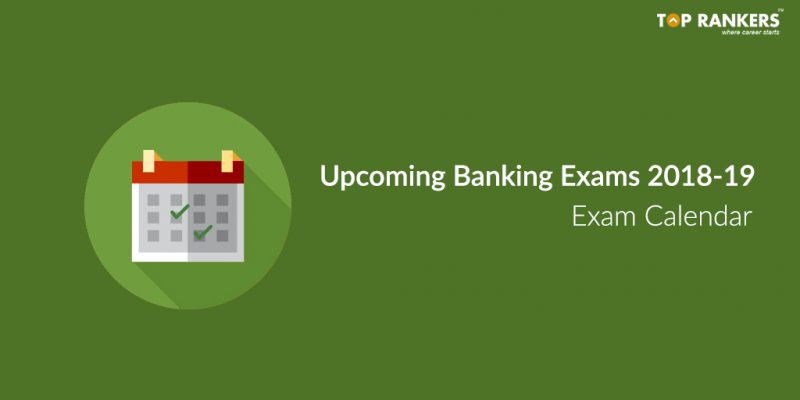 TOP RANKERS™
where career starts

Upcoming Banking Exams 2018-19
Exam Calendar